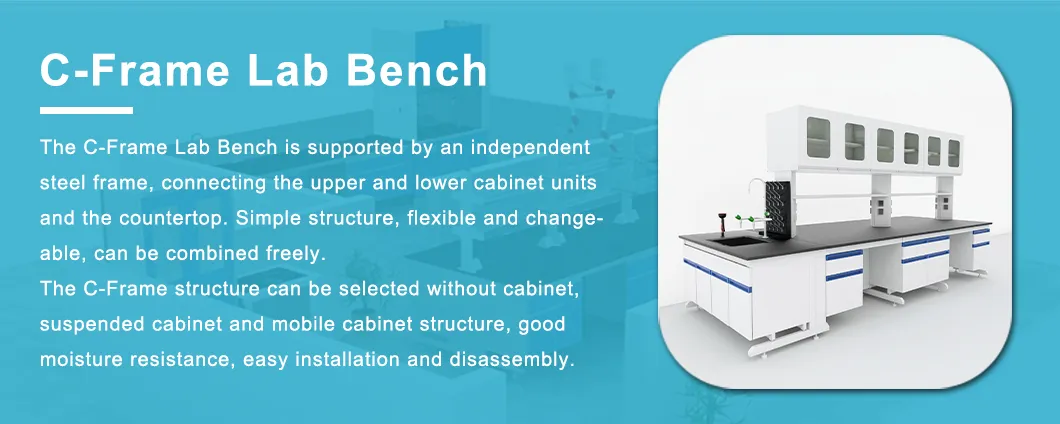 C-Frame Lab Bench

The C-Frame Lab Bench is supported by an independent steel frame, connecting the upper and lower cabinet units and the countertop. Simple structure, flexible and changeable, can be combined freely.
The C-Frame structure can be selected without cabinet, suspended cabinet and mobile cabinet structure, good moisture resistance, easy installation and disassembly.